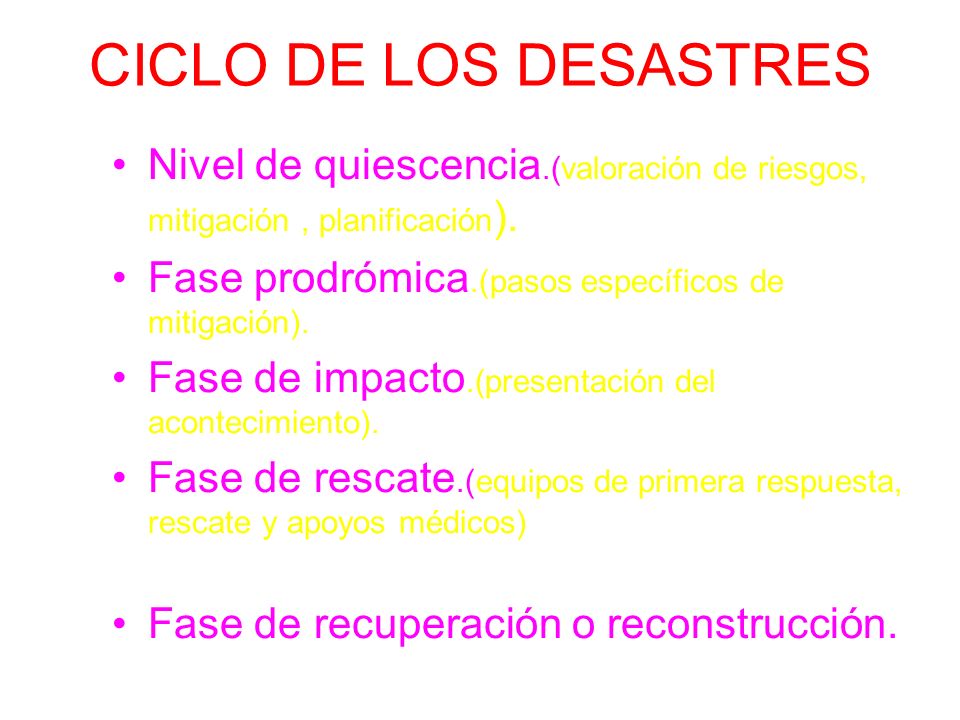 CICLO DE LOS DESASTRES

• Nivel de quiescencia.(valoración de riesgos, mitigación , planificación).

• Fase prodrómica.(pasos específicos de mitigación).

• Fase de impacto.(presentación del acontecimiento).

• Fase de rescate.(equipos de primera respuesta, rescate y apoyos médicos)

• Fase de recuperación o reconstrucción.